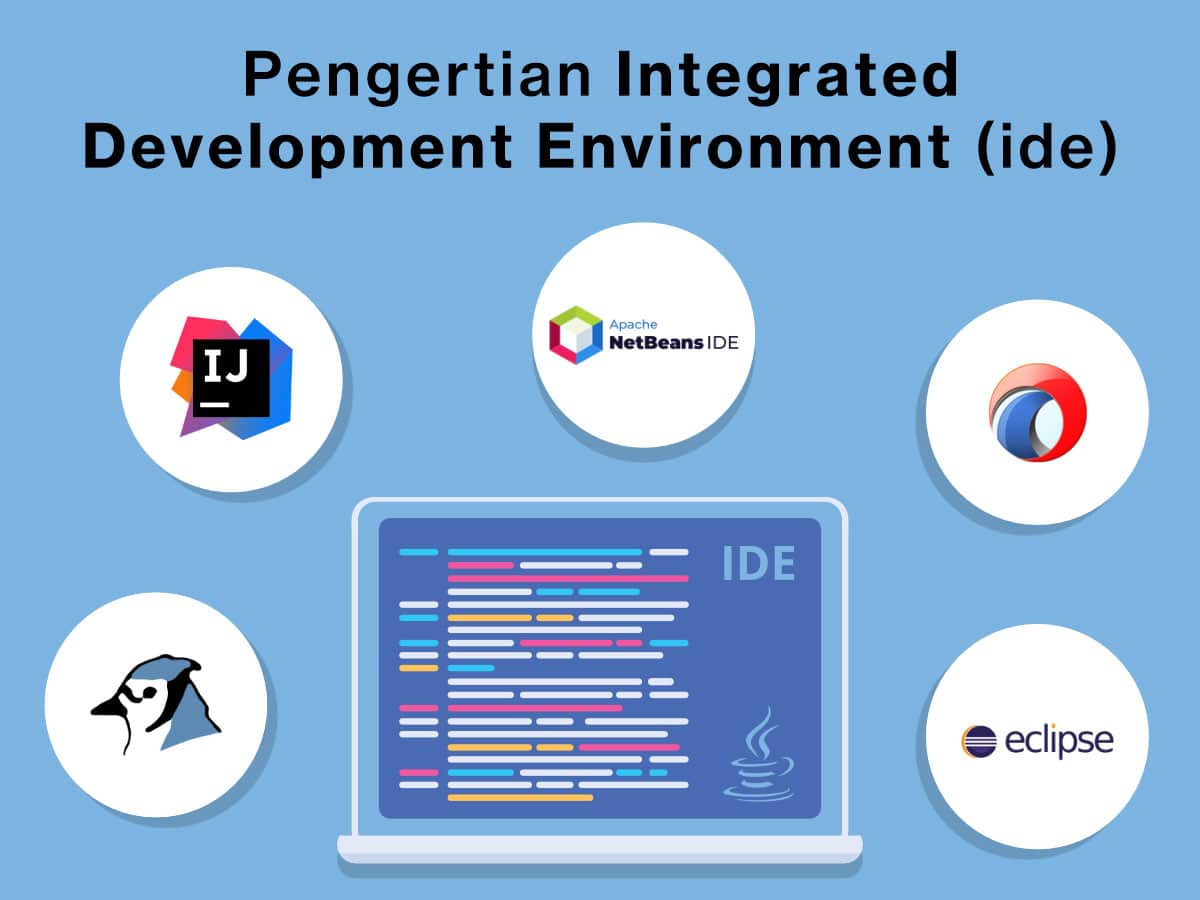 Pengertian Integrated Development Environment (ide)

IJ

Apache NetBeans IDE

IDE

eclipse